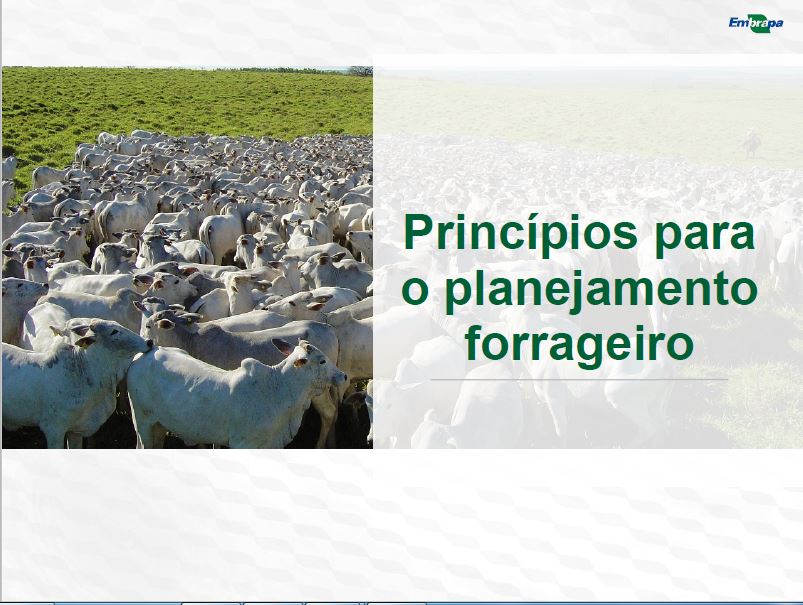 Embrapa

Princípios para o planejamento forrageiro